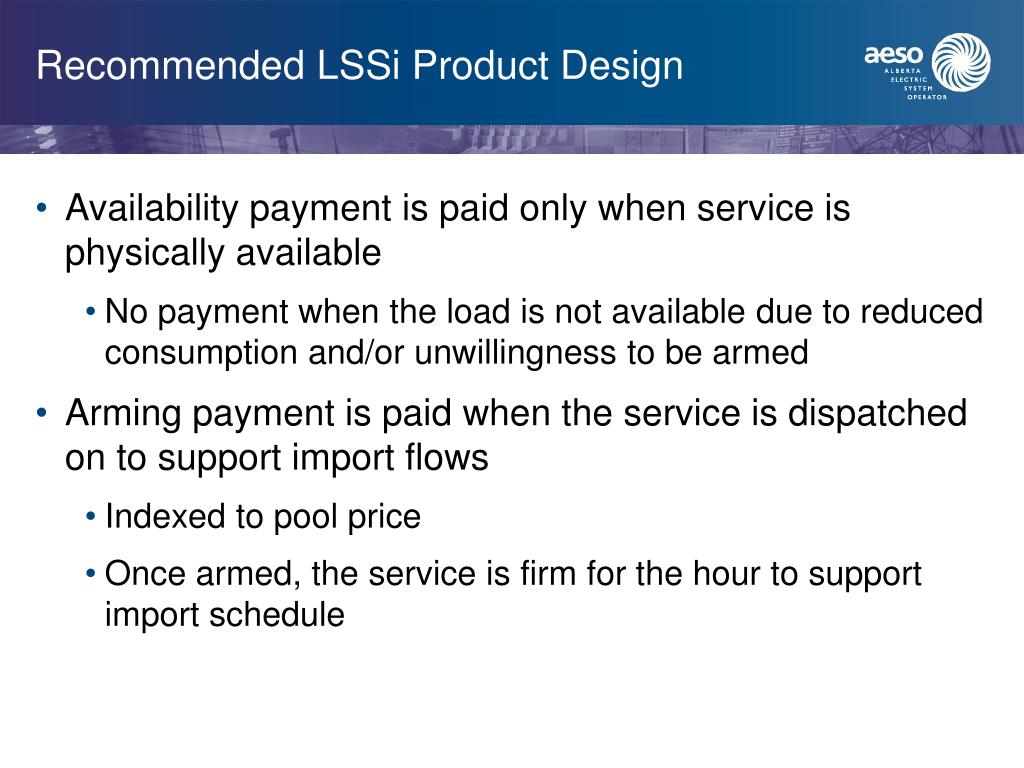 Recommended LSSi Product Design

aeso
ALBERTA
ELECTRIC
SYSTEM
OPERATOR

• Availability payment is paid only when service is physically available
  • No payment when the load is not available due to reduced consumption and/or unwillingness to be armed
• Arming payment is paid when the service is dispatched on to support import flows
  • Indexed to pool price
  • Once armed, the service is firm for the hour to support import schedule